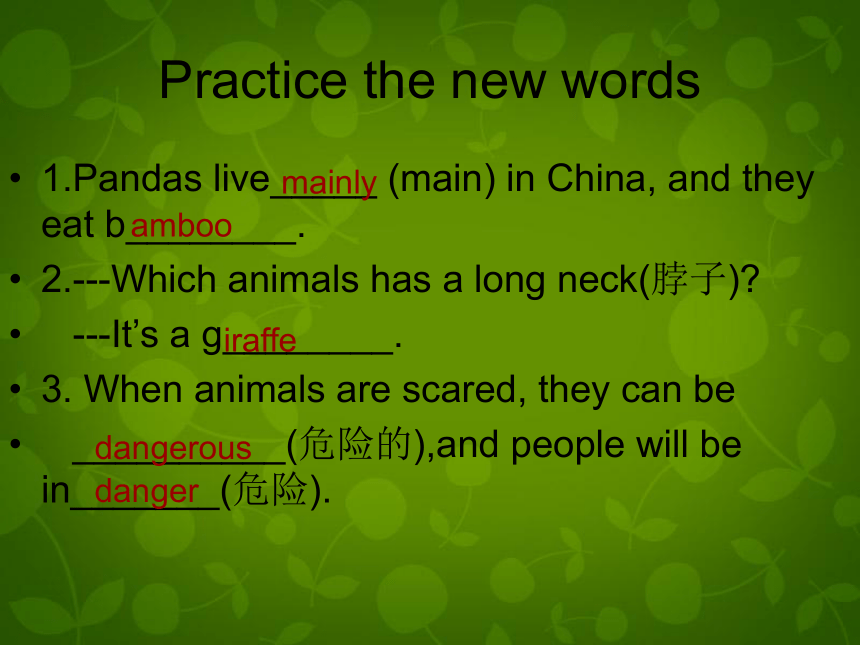 Practice the new words

• 1.Pandas live mainly (main) in China, and they eat bamboo.

• 2.---Which animals has a long neck(脖子)?

• ---It's a giraffe.

• 3. When animals are scared, they can be

• dangerous(危险的),and people will be in danger(危险).